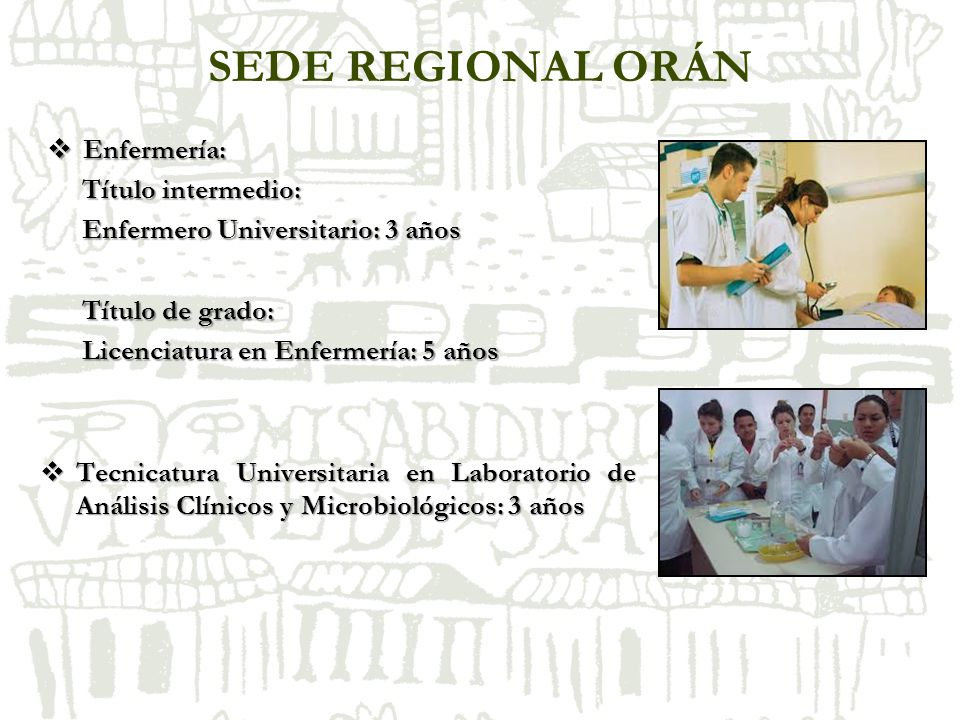 SEDE REGIONAL ORÁN

❖ Enfermería:
Título intermedio:
Enfermero Universitario: 3 años

Título de grado:
Licenciatura en Enfermería: 5 años

❖ Tecnicatura Universitaria en Laboratorio de Análisis Clínicos y Microbiológicos: 3 años